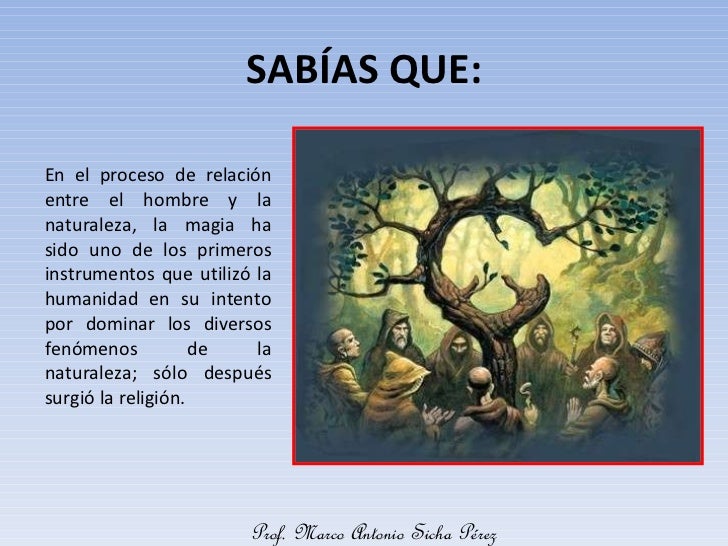 SABÍAS QUE:

En el proceso de relación entre el hombre y la naturaleza, la magia ha sido uno de los primeros instrumentos que utilizó la humanidad en su intento por dominar los diversos fenómenos de la naturaleza; sólo después surgió la religión.

Prof. Marco Antonio Sicha Pérez